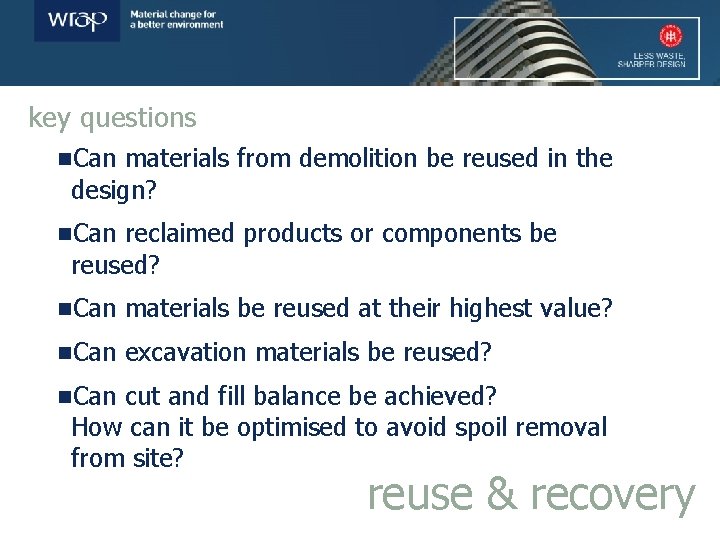 wrap Material change for a better environment

LESS WASTE, SHARPER DESIGN

key questions

■Can materials from demolition be reused in the design?

■Can reclaimed products or components be reused?

■Can materials be reused at their highest value?

■Can excavation materials be reused?

■Can cut and fill balance be achieved? How can it be optimised to avoid spoil removal from site?

reuse & recovery